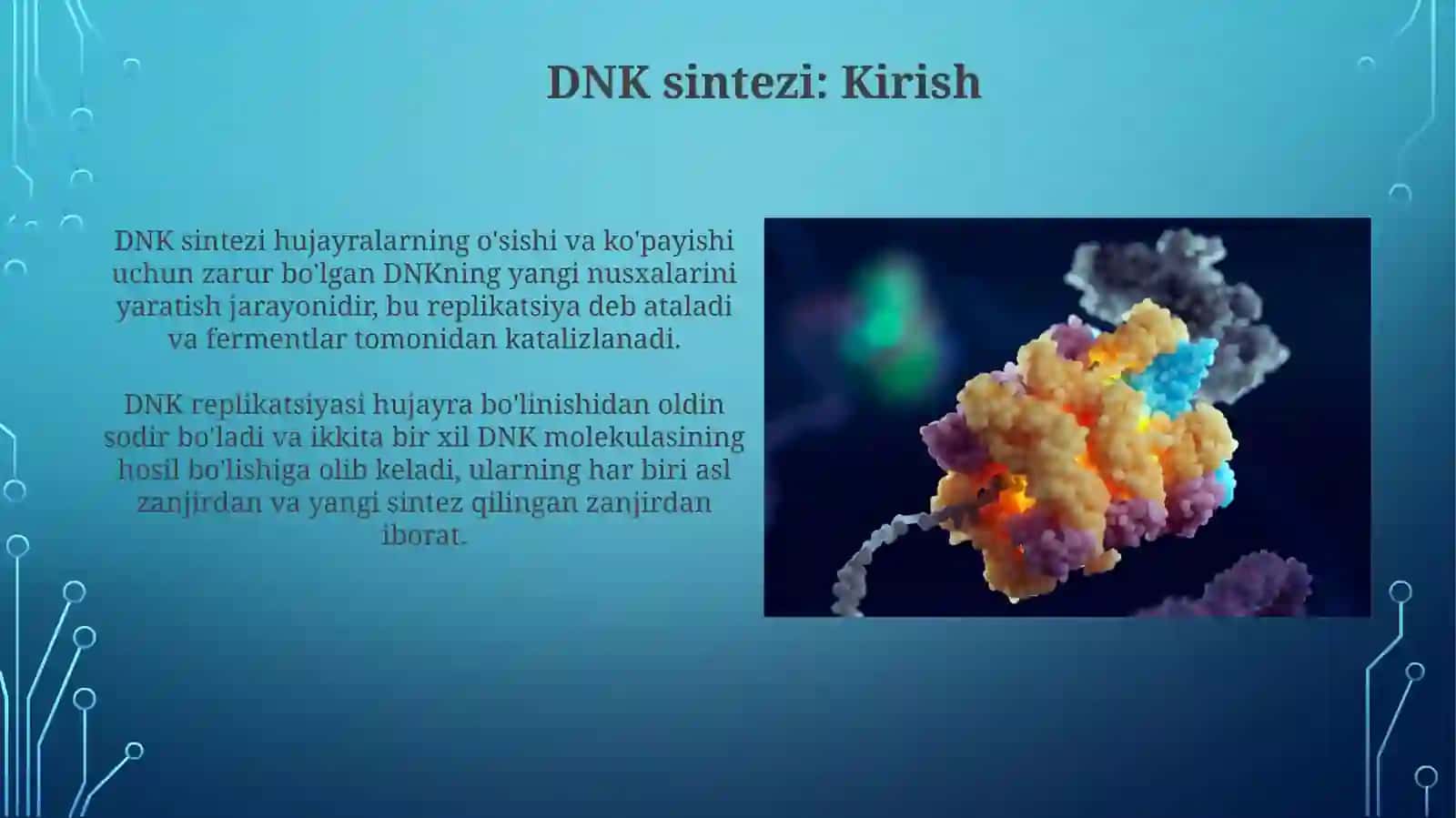 DNK sintezi: Kirish

DNK sintezi hujayralarning o'sishi va ko'payishi uchun zarur bo'lgan DNKning yangi nusxalarini yaratish jarayonidir, bu replikatsiya deb ataladi va fermentlar tomonidan katalizlanadi.

DNK replikatsiyasi hujayra bo'linishidan oldin sodir bo'ladi va ikkita bir xil DNK molekulasining hosil bo'lishiga olib keladi, ularning har biri asl zanjirdan va yangi sintez qilingan zanjirdan iborat.